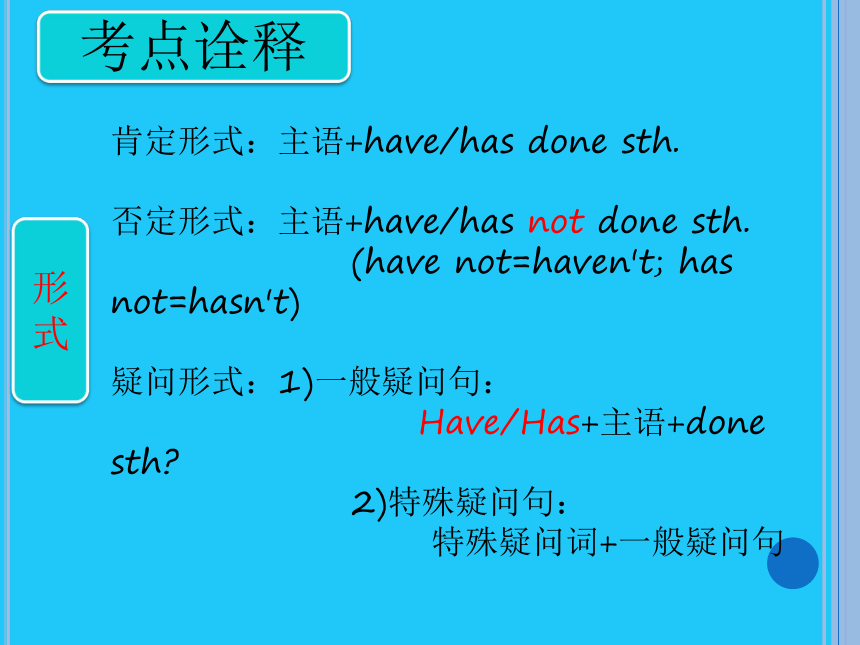 考点诠释

形式

肯定形式：主语+have/has done sth.

否定形式：主语+have/has not done sth.
(have not=haven't; has not=hasn't)

疑问形式：1)一般疑问句：
Have/Has+主语+done sth?
2)特殊疑问句：
特殊疑问词+一般疑问句